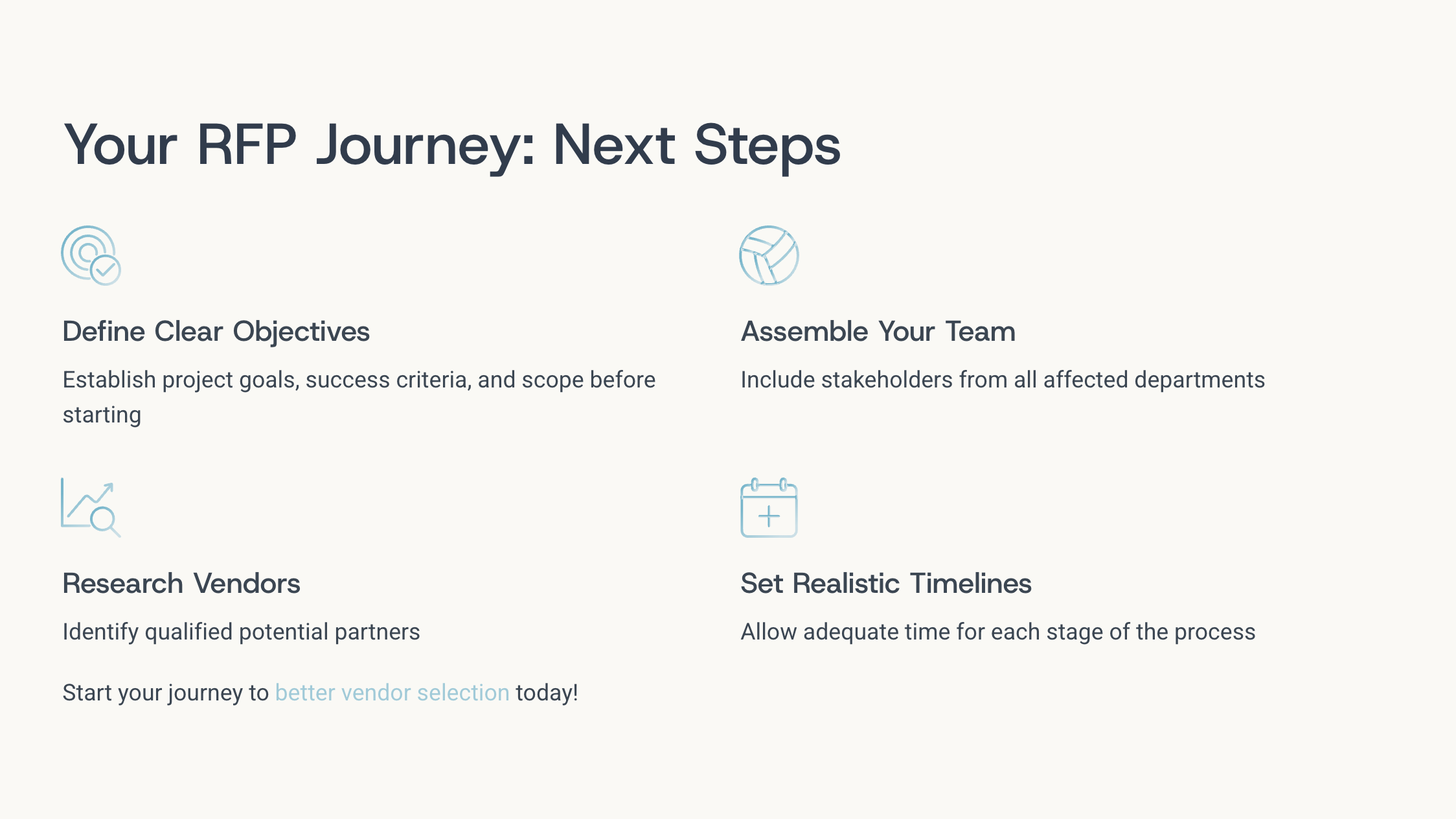 Your RFP Journey: Next Steps

Define Clear Objectives

Establish project goals, success criteria, and scope before starting

Assemble Your Team

Include stakeholders from all affected departments

Research Vendors

Identify qualified potential partners

Set Realistic Timelines

Allow adequate time for each stage of the process

Start your journey to better vendor selection today!